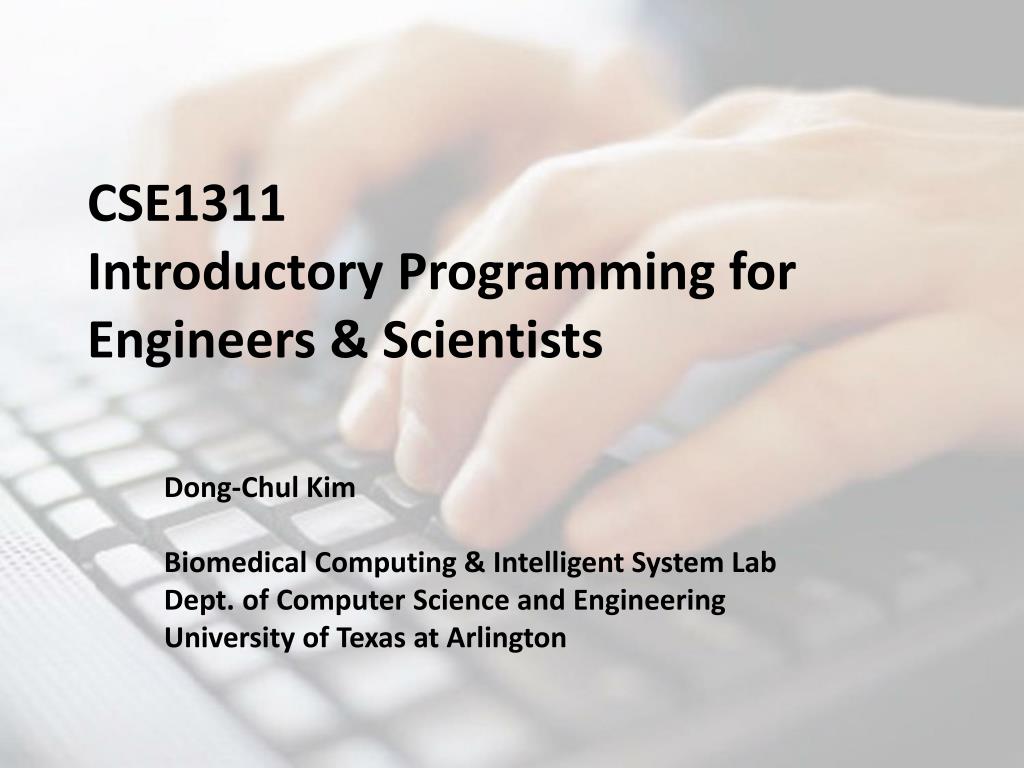 CSE1311
Introductory Programming for Engineers & Scientists

Dong-Chul Kim

Biomedical Computing & Intelligent System Lab
Dept. of Computer Science and Engineering
University of Texas at Arlington